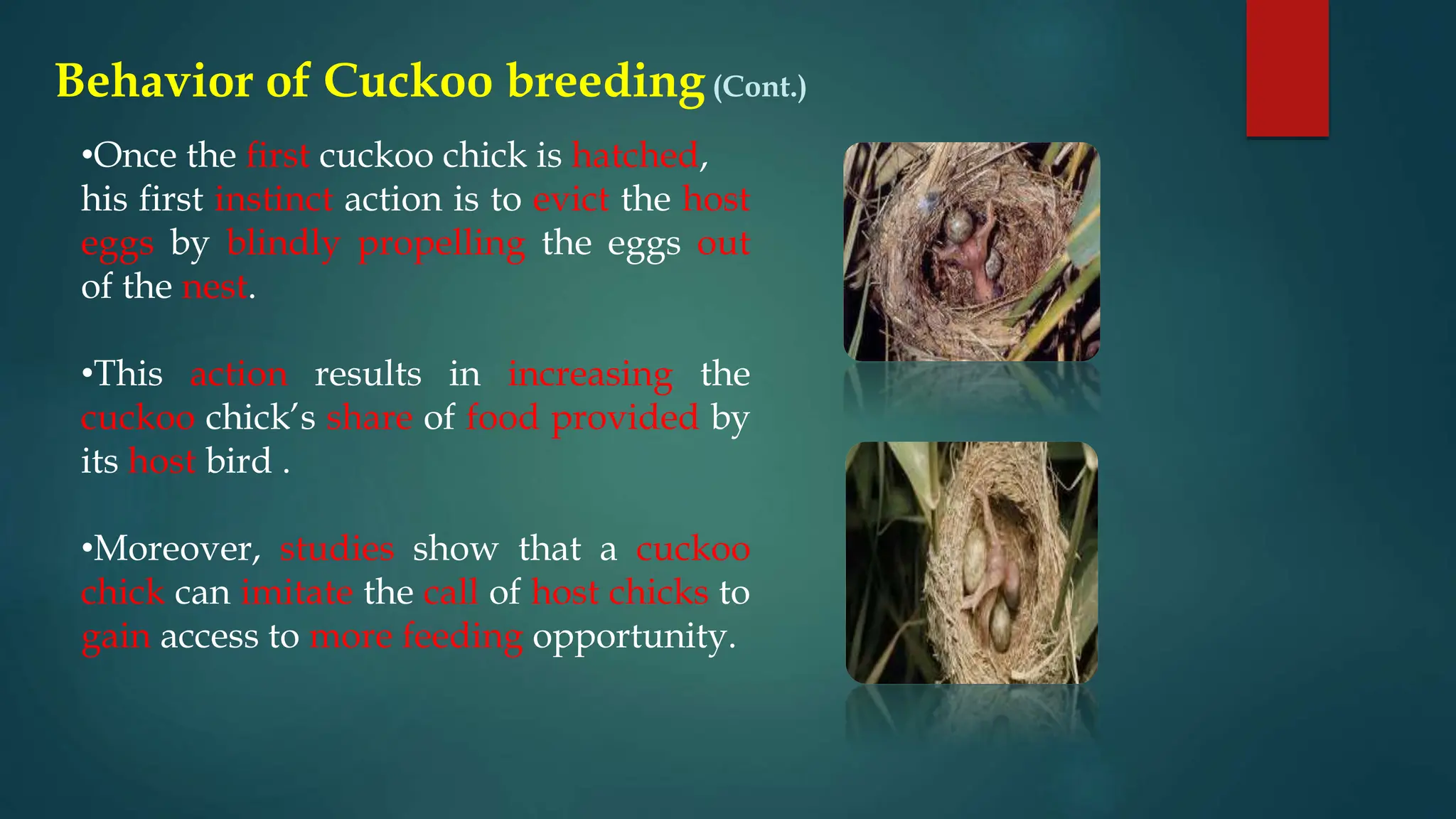 Behavior of Cuckoo breeding (Cont.)

•Once the first cuckoo chick is hatched, his first instinct action is to evict the host eggs by blindly propelling the eggs out of the nest.

•This action results in increasing the cuckoo chick's share of food provided by its host bird .

•Moreover, studies show that a cuckoo chick can imitate the call of host chicks to gain access to more feeding opportunity.